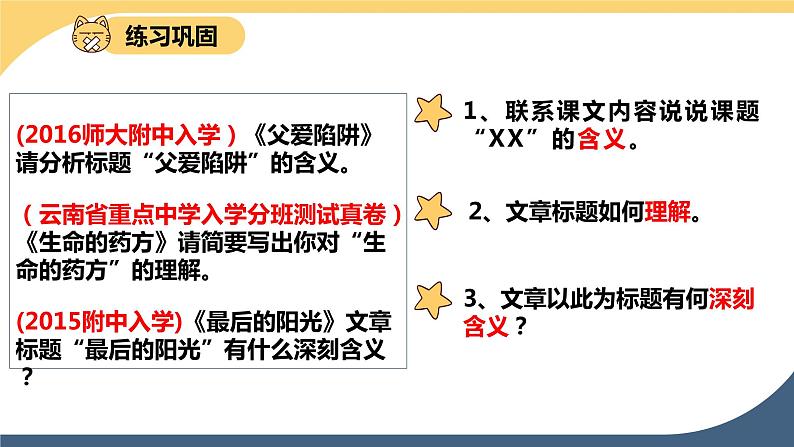 练习巩固

(2016师大附中入学）《父爱陷阱》请分析标题“父爱陷阱”的含义。

（云南省重点中学入学分班测试真卷）《生命的药方》请简要写出你对“生命的药方”的理解。

(2015附中入学)《最后的阳光》文章标题“最后的阳光”有什么深刻含义？

1、联系课文内容说说课题“XX”的含义。

2、文章标题如何理解。

3、文章以此为标题有何深刻含义？